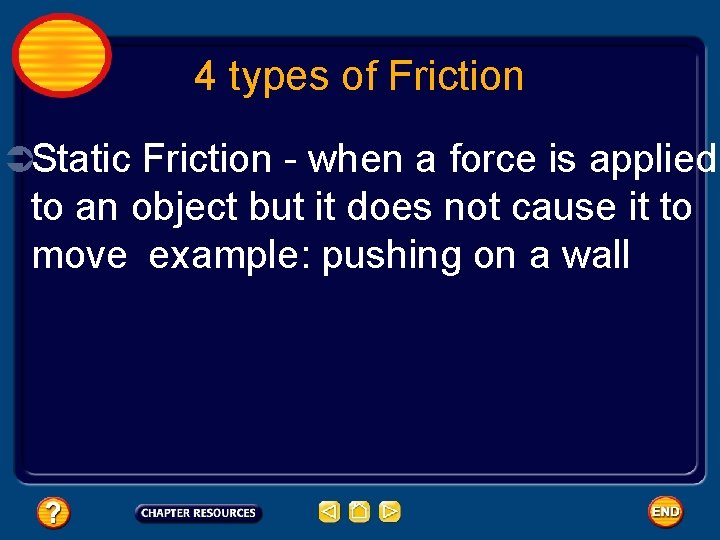 4 types of Friction

Static Friction - when a force is applied to an object but it does not cause it to move example: pushing on a wall

?

CHAPTER RESOURCES

END